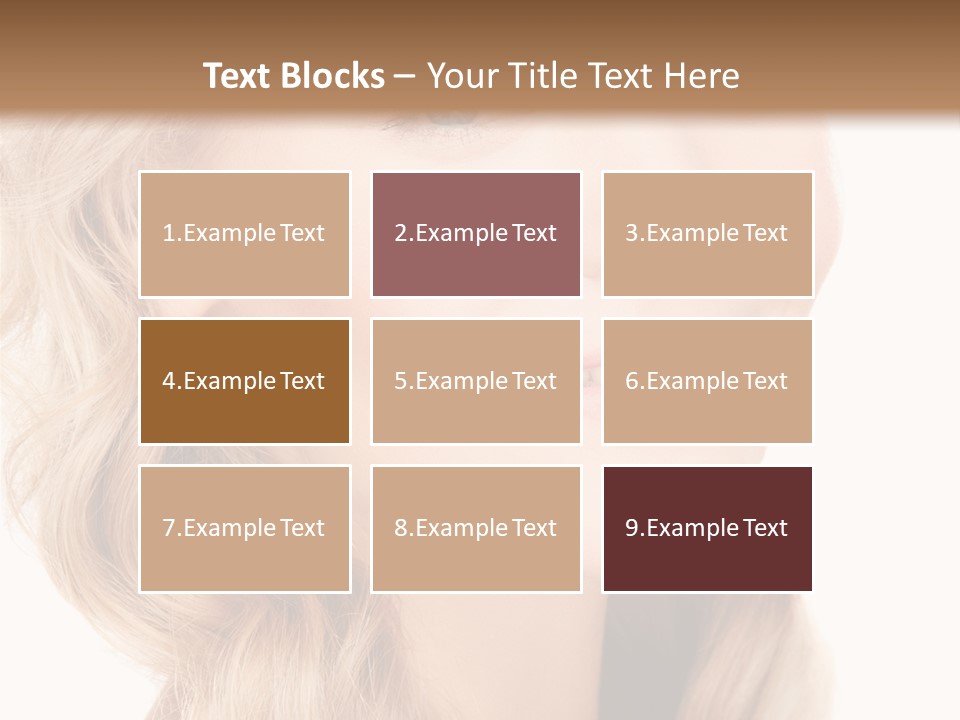 Text Blocks – Your Title Text Here

1.Example Text

2.Example Text

3.Example Text

4.Example Text

5.Example Text

6.Example Text

7.Example Text

8.Example Text

9.Example Text